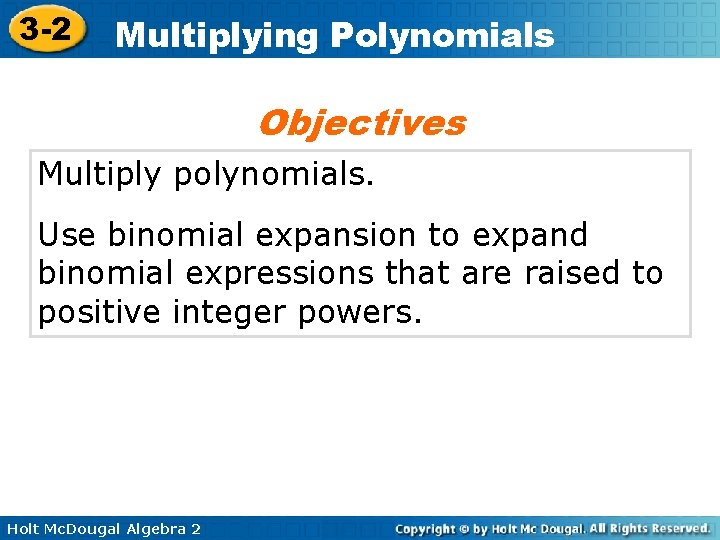 3-2 Multiplying Polynomials

Objectives

Multiply polynomials.

Use binomial expansion to expand binomial expressions that are raised to positive integer powers.

Holt McDougal Algebra 2

Copyright © by Holt Mc Dougal. All Rights Reserved.